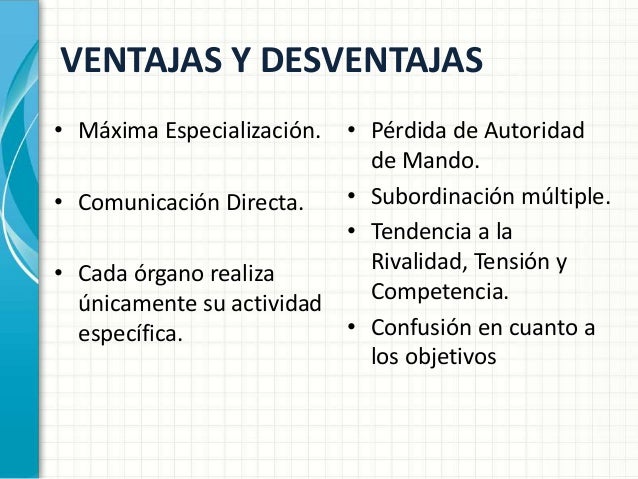 VENTAJAS Y DESVENTAJAS

• Máxima Especialización.

• Comunicación Directa.

• Cada órgano realiza únicamente su actividad específica.

• Pérdida de Autoridad de Mando.

• Subordinación múltiple.

• Tendencia a la Rivalidad, Tensión y Competencia.

• Confusión en cuanto a los objetivos